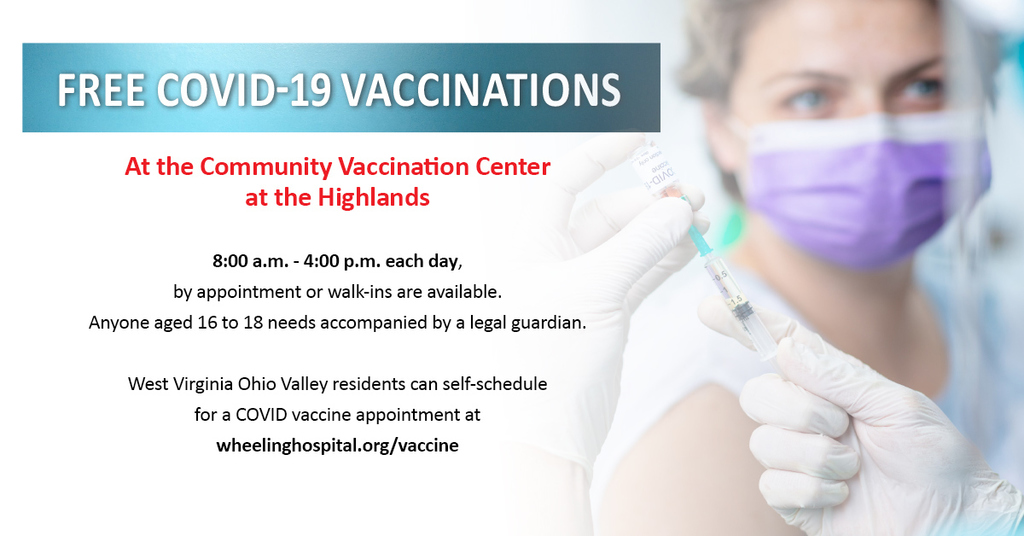 FREE COVID-19 VACCINATIONS

At the Community Vaccination Center at the Highlands

8:00 a.m. - 4:00 p.m. each day, by appointment or walk-ins are available. Anyone aged 16 to 18 needs accompanied by a legal guardian.

West Virginia Ohio Valley residents can self-schedule for a COVID vaccine appointment at wheelinghospital.org/vaccine